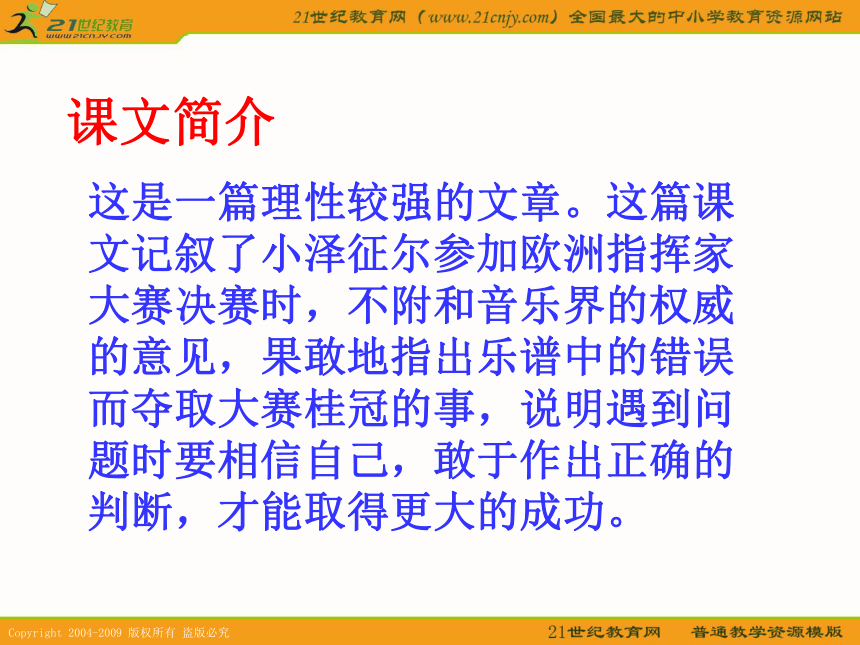 21世纪教育
www.21cnjy.com

21世纪教育网（www.21cnjy.com）全国最大的中小学教育资源网站

课文简介

这是一篇理性较强的文章。这篇课文记叙了小泽征尔参加欧洲指挥家大赛决赛时，不附和音乐界的权威的意见，果敢地指出乐谱中的错误而夺取大赛桂冠的事，说明遇到问题时要相信自己，敢于作出正确的判断，才能取得更大的成功。

Copyright 2004-2009 版权所有 盗版必究

21世纪教育网　普通教学资源模版